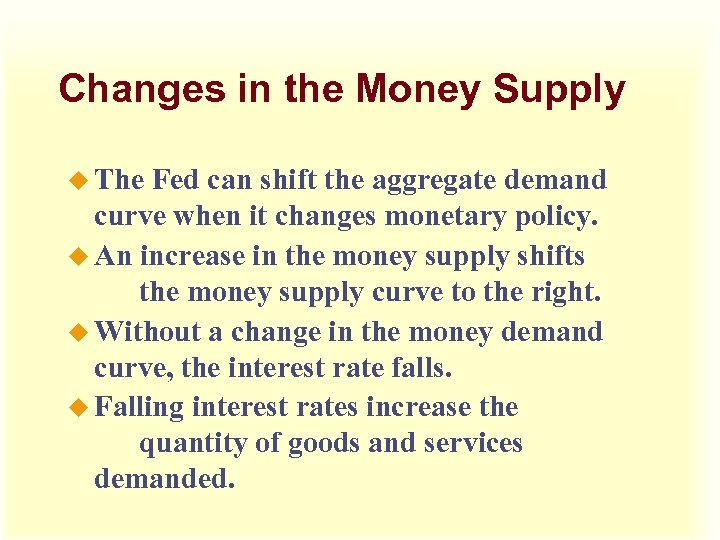 Changes in the Money Supply

The Fed can shift the aggregate demand curve when it changes monetary policy.

An increase in the money supply shifts the money supply curve to the right.

Without a change in the money demand curve, the interest rate falls.

Falling interest rates increase the quantity of goods and services demanded.